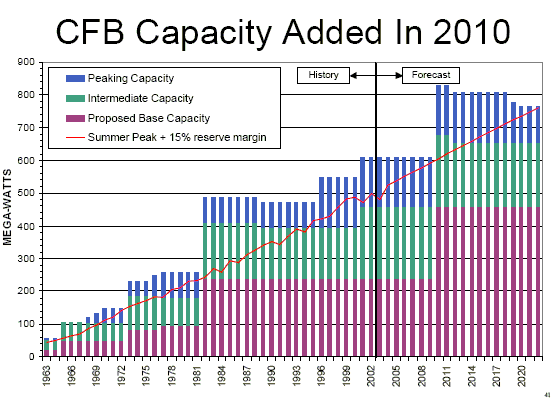 CFB Capacity Added In 2010

Peaking Capacity
Intermediate Capacity
Proposed Base Capacity
Summer Peak + 15% reserve margin

History
Forecast

MEGA-WATTS

900
800
700
600
500
400
300
200
100
0

1963
1966
1969
1972
1975
1978
1981
1984
1987
1990
1993
1996
1999
2002
2005
2008
2011
2014
2017
2020

41